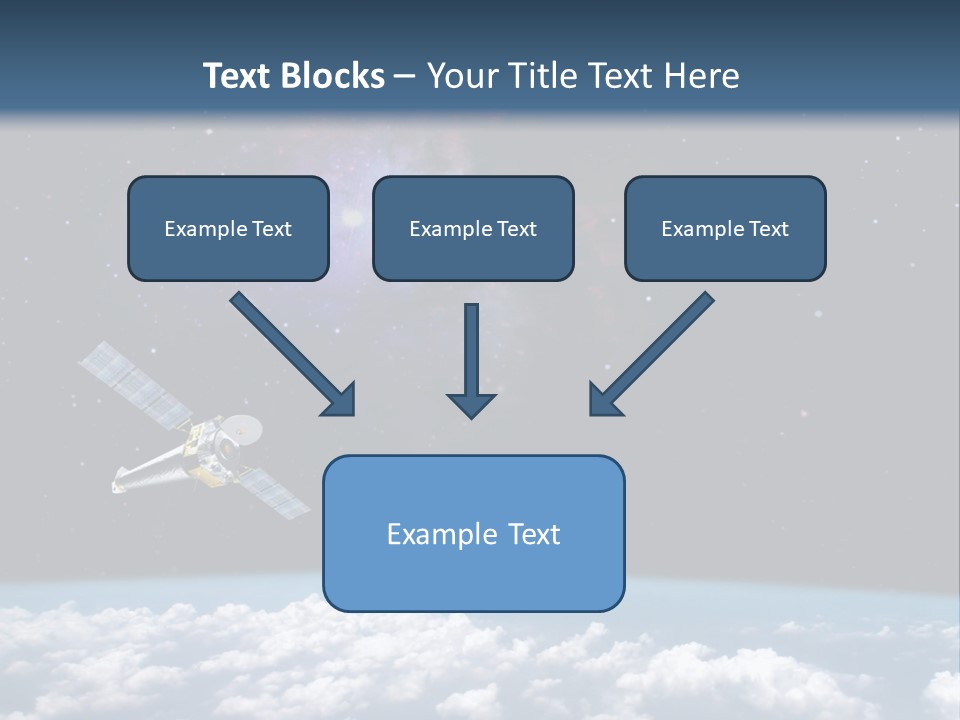 Text Blocks – Your Title Text Here

Example Text

Example Text

Example Text

Example Text